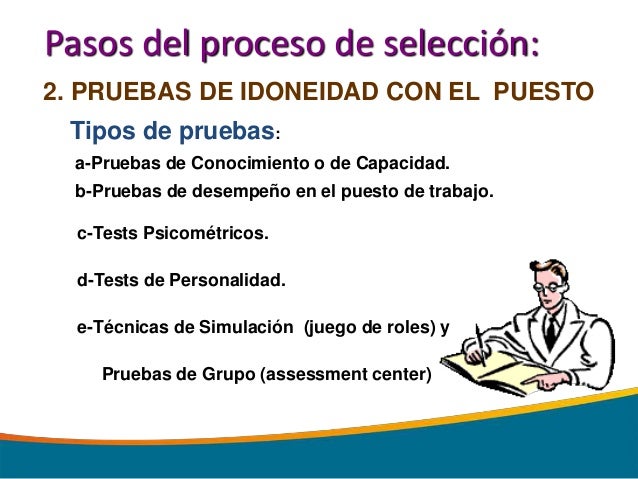 Pasos del proceso de selección:

2. PRUEBAS DE IDONEIDAD CON EL PUESTO

Tipos de pruebas:

a-Pruebas de Conocimiento o de Capacidad.

b-Pruebas de desempeño en el puesto de trabajo.

c-Tests Psicométricos.

d-Tests de Personalidad.

e-Técnicas de Simulación (juego de roles) y

Pruebas de Grupo (assessment center)